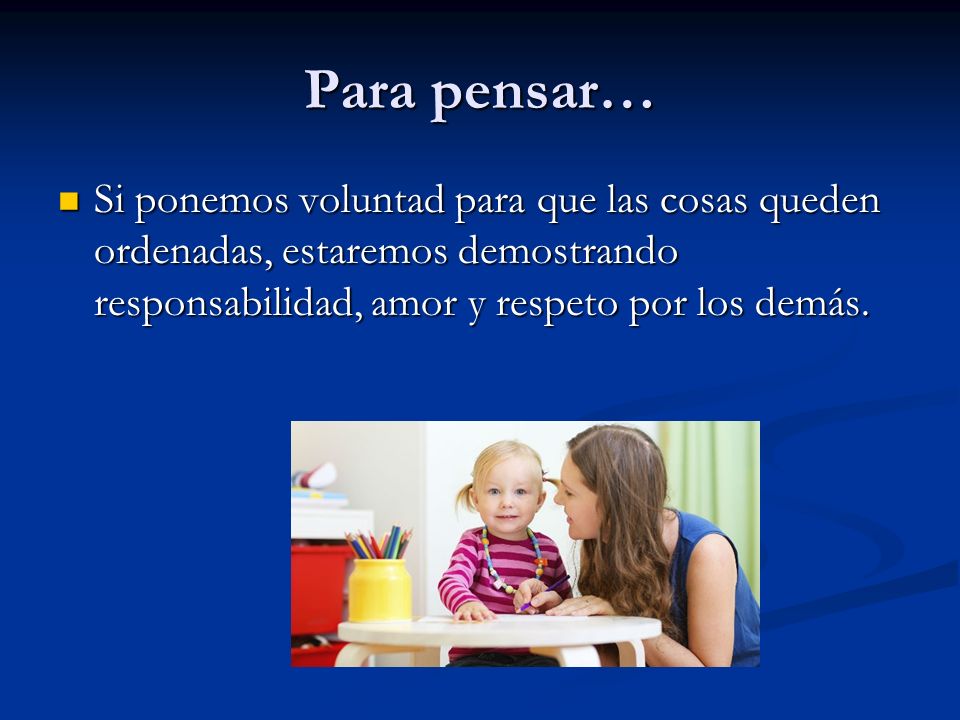 Para pensar…

Si ponemos voluntad para que las cosas queden ordenadas, estaremos demostrando responsabilidad, amor y respeto por los demás.